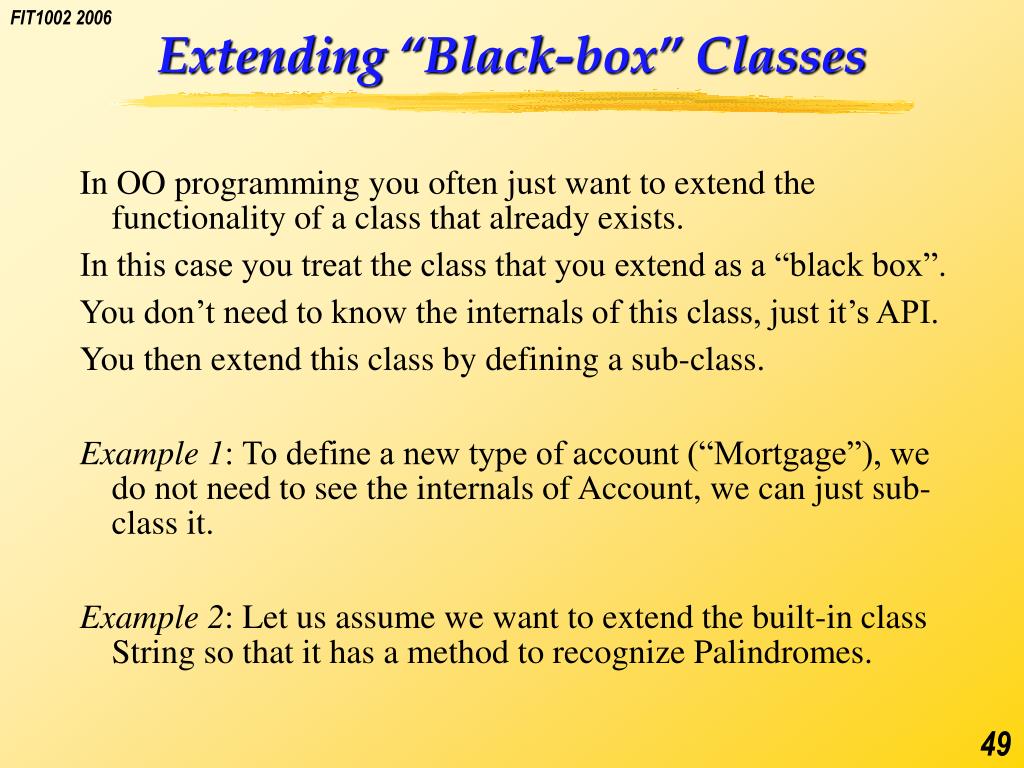 FIT1002 2006

Extending “Black-box” Classes

In OO programming you often just want to extend the functionality of a class that already exists.

In this case you treat the class that you extend as a “black box”.

You don’t need to know the internals of this class, just it’s API.

You then extend this class by defining a sub-class.

Example 1: To define a new type of account (“Mortgage”), we do not need to see the internals of Account, we can just sub-class it.

Example 2: Let us assume we want to extend the built-in class String so that it has a method to recognize Palindromes.

49